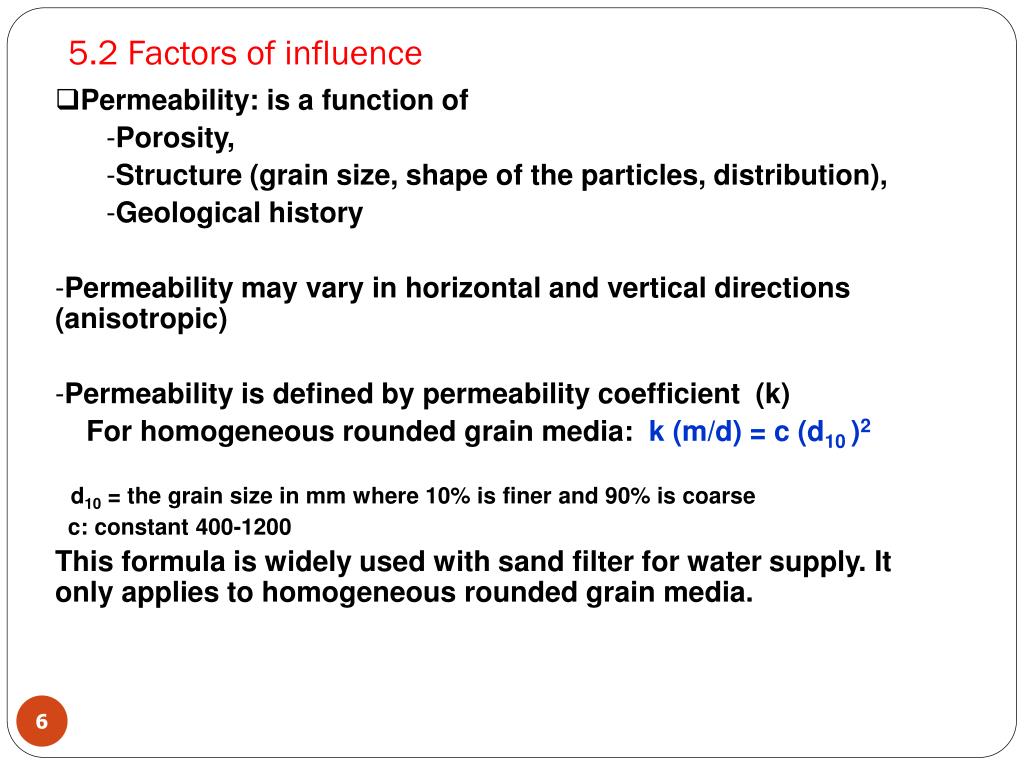 5.2 Factors of influence

❑Permeability: is a function of
-Porosity,
-Structure (grain size, shape of the particles, distribution),
-Geological history

-Permeability may vary in horizontal and vertical directions (anisotropic)

-Permeability is defined by permeability coefficient (k)
For homogeneous rounded grain media: $k\ (m/d) = c\ (d_{10})^2$

$d_{10}$ = the grain size in mm where 10% is finer and 90% is coarse
c: constant 400-1200

This formula is widely used with sand filter for water supply. It only applies to homogeneous rounded grain media.

6